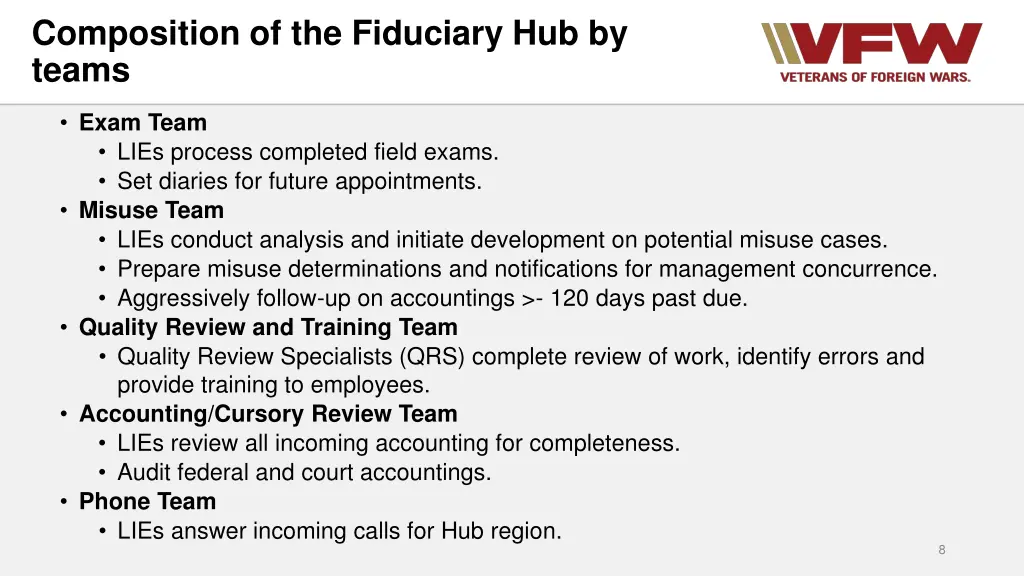 Composition of the Fiduciary Hub by teams

VFW
VETERANS OF FOREIGN WARS.

• Exam Team
  • LIEs process completed field exams.
  • Set diaries for future appointments.
• Misuse Team
  • LIEs conduct analysis and initiate development on potential misuse cases.
  • Prepare misuse determinations and notifications for management concurrence.
  • Aggressively follow-up on accountings >- 120 days past due.
• Quality Review and Training Team
  • Quality Review Specialists (QRS) complete review of work, identify errors and provide training to employees.
• Accounting/Cursory Review Team
  • LIEs review all incoming accounting for completeness.
  • Audit federal and court accountings.
• Phone Team
  • LIEs answer incoming calls for Hub region.

8